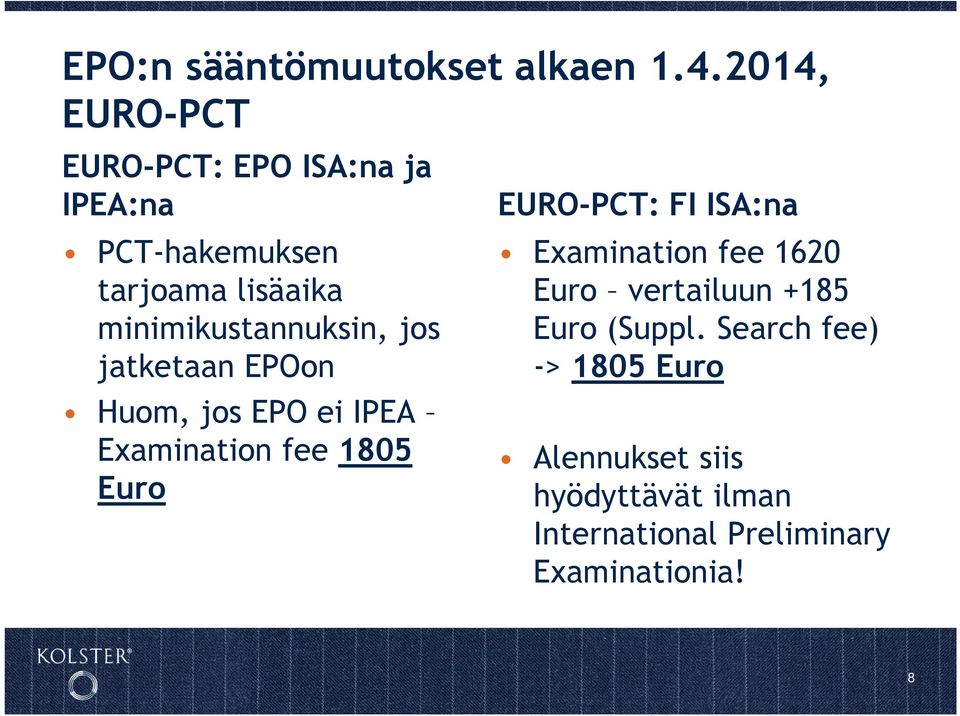 EPO:n sääntömuutokset alkaen 1.4.2014, EURO-PCT

EURO-PCT: EPO ISA:na ja IPEA:na

• PCT-hakemuksen tarjoama lisäaika minimikustannuksin, jos jatketaan EPOon
• Huom, jos EPO ei IPEA – Examination fee 1805 Euro

EURO-PCT: FI ISA:na

• Examination fee 1620 Euro – vertailuun +185 Euro (Suppl. Search fee) -> 1805 Euro

• Alennukset siis hyödyttävät ilman International Preliminary Examinationia!

KOLSTER®

8